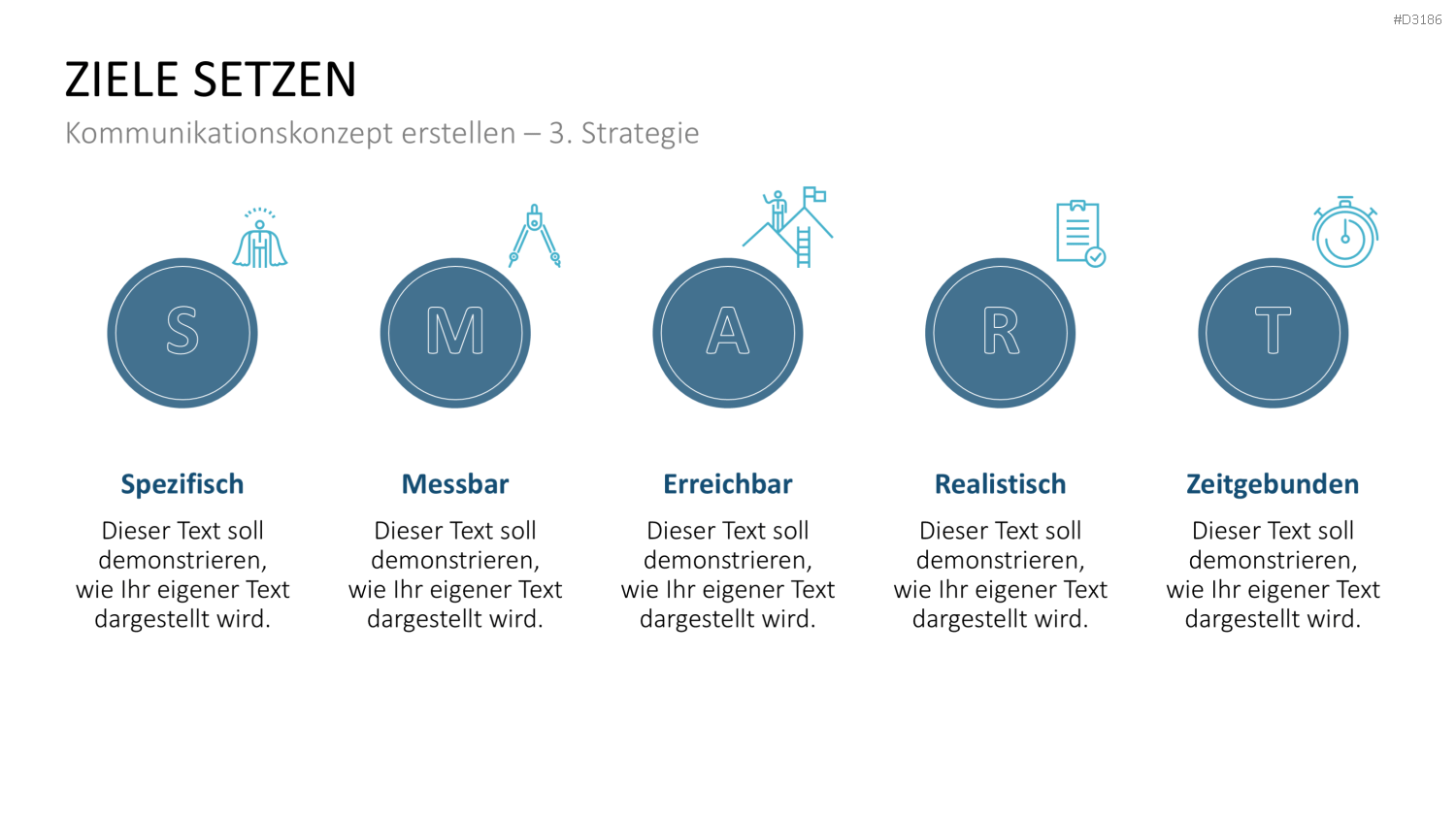 #D3186

ZIELE SETZEN

Kommunikationskonzept erstellen – 3. Strategie

S

Spezifisch

Dieser Text soll demonstrieren, wie Ihr eigener Text dargestellt wird.

M

Messbar

Dieser Text soll demonstrieren, wie Ihr eigener Text dargestellt wird.

A

Erreichbar

Dieser Text soll demonstrieren, wie Ihr eigener Text dargestellt wird.

R

Realistisch

Dieser Text soll demonstrieren, wie Ihr eigener Text dargestellt wird.

T

Zeitgebunden

Dieser Text soll demonstrieren, wie Ihr eigener Text dargestellt wird.